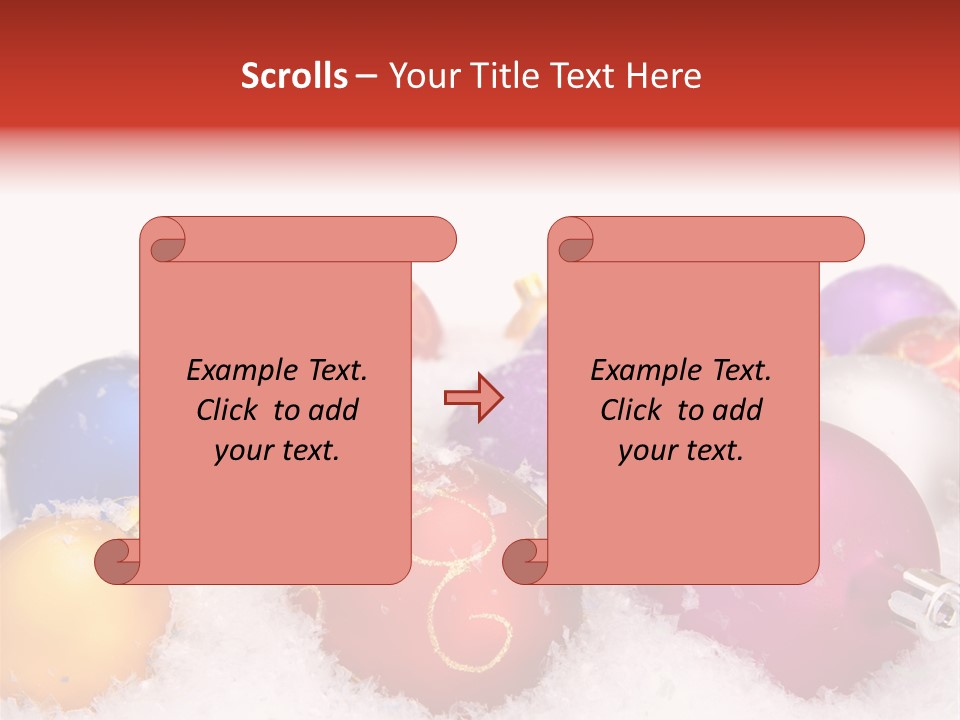 Scrolls – Your Title Text Here

Example Text. Click to add your text.

Example Text. Click to add your text.